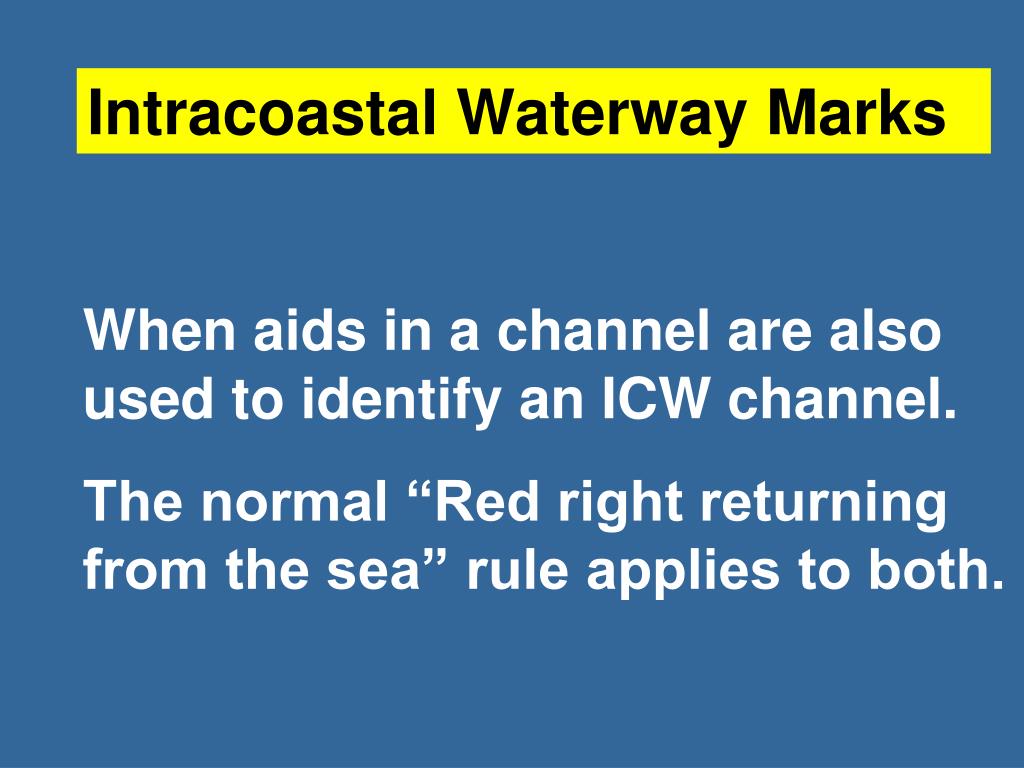 Intracoastal Waterway Marks

When aids in a channel are also used to identify an ICW channel.

The normal “Red right returning from the sea” rule applies to both.